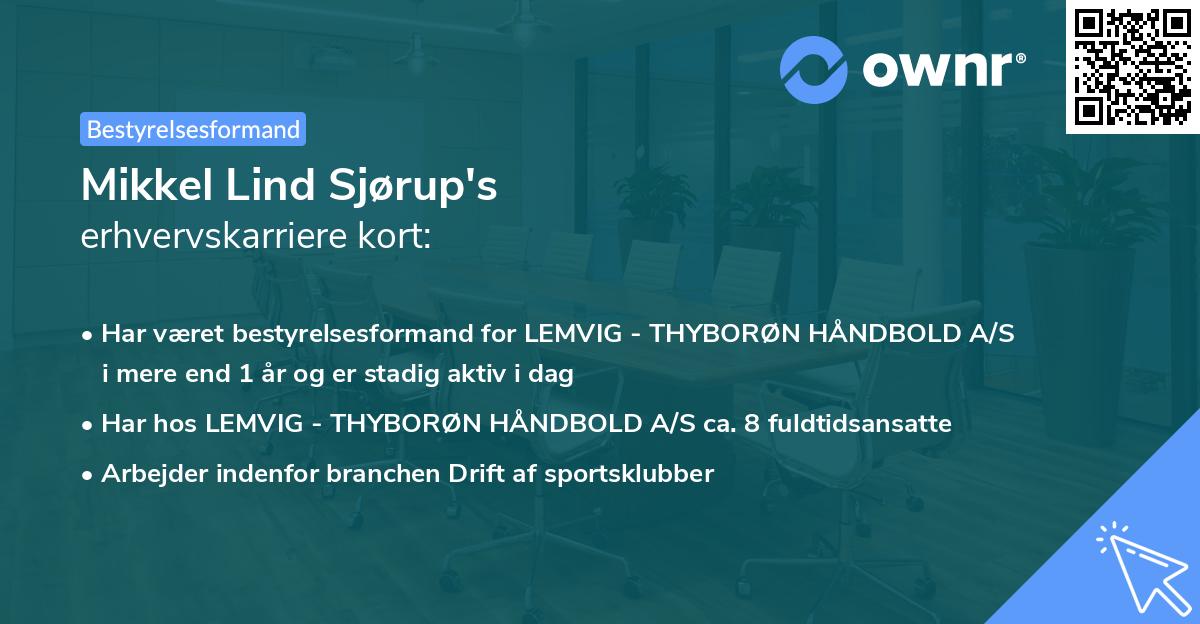 ownr®

Bestyrelsesformand

Mikkel Lind Sjørup's
erhvervskarriere kort:

• Har været bestyrelsesformand for LEMVIG - THYBORØN HÅNDBOLD A/S i mere end 1 år og er stadig aktiv i dag
• Har hos LEMVIG - THYBORØN HÅNDBOLD A/S ca. 8 fuldtidsansatte
• Arbejder indenfor branchen Drift af sportsklubber